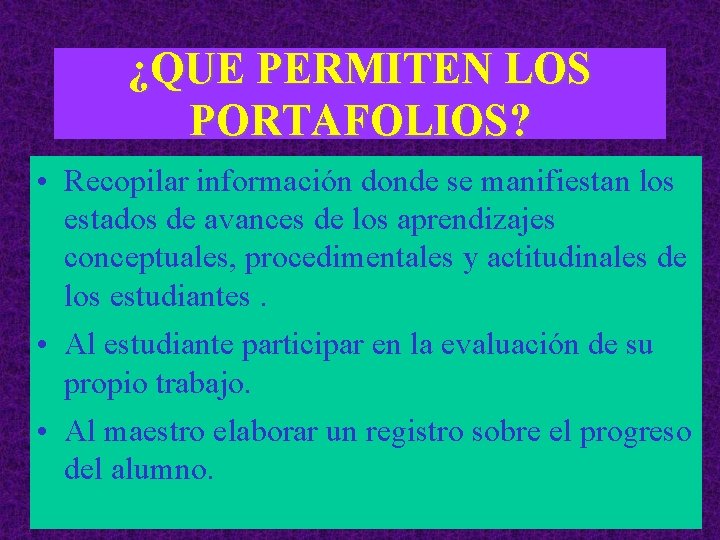 ¿QUE PERMITEN LOS PORTAFOLIOS?

• Recopilar información donde se manifiestan los estados de avances de los aprendizajes conceptuales, procedimentales y actitudinales de los estudiantes .

• Al estudiante participar en la evaluación de su propio trabajo.

• Al maestro elaborar un registro sobre el progreso del alumno.